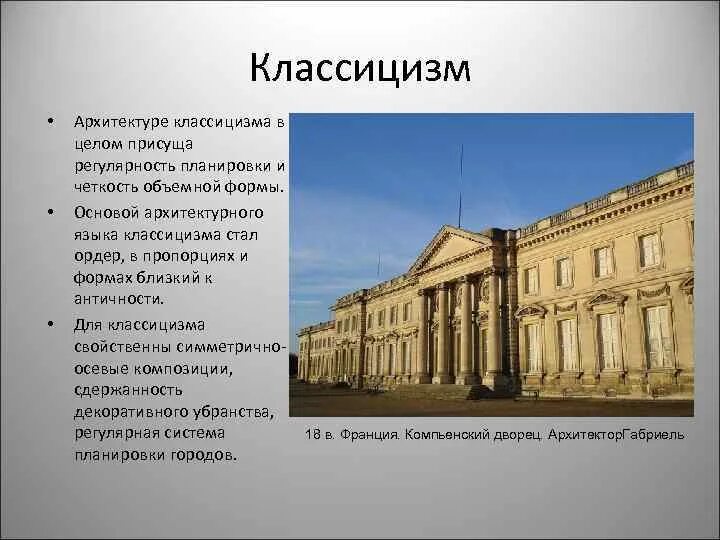 Классицизм

• Архитектуре классицизма в целом присуща регулярность планировки и четкость объемной формы.

• Основой архитектурного языка классицизма стал ордер, в пропорциях и формах близкий к античности.

• Для классицизма свойственны симметрично-осевые композиции, сдержанность декоративного убранства, регулярная система планировки городов.

18 в. Франция. Компьенский дворец. АрхитекторГабриель